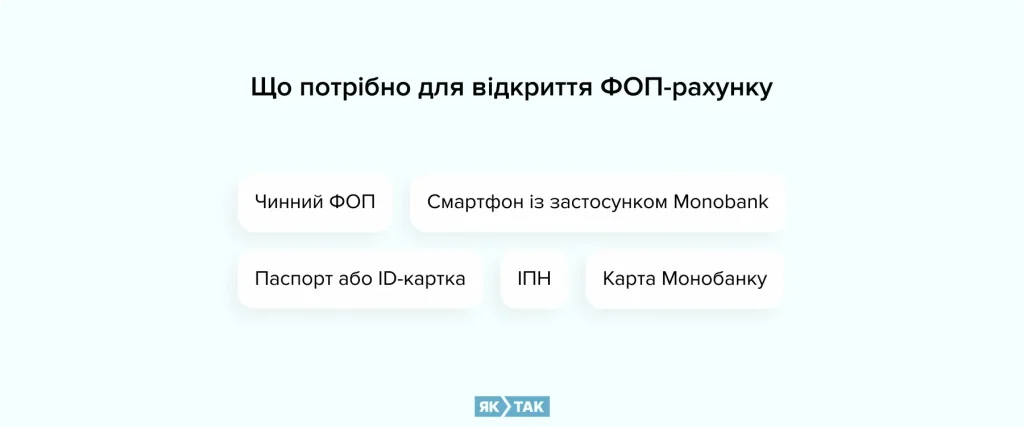 Що потрібно для відкриття ФОП-рахунку

Чинний ФОП

Смартфон із застосунком Monobank

Паспорт або ID-картка

ІПН

Карта Монобанку

ЯК ТАК